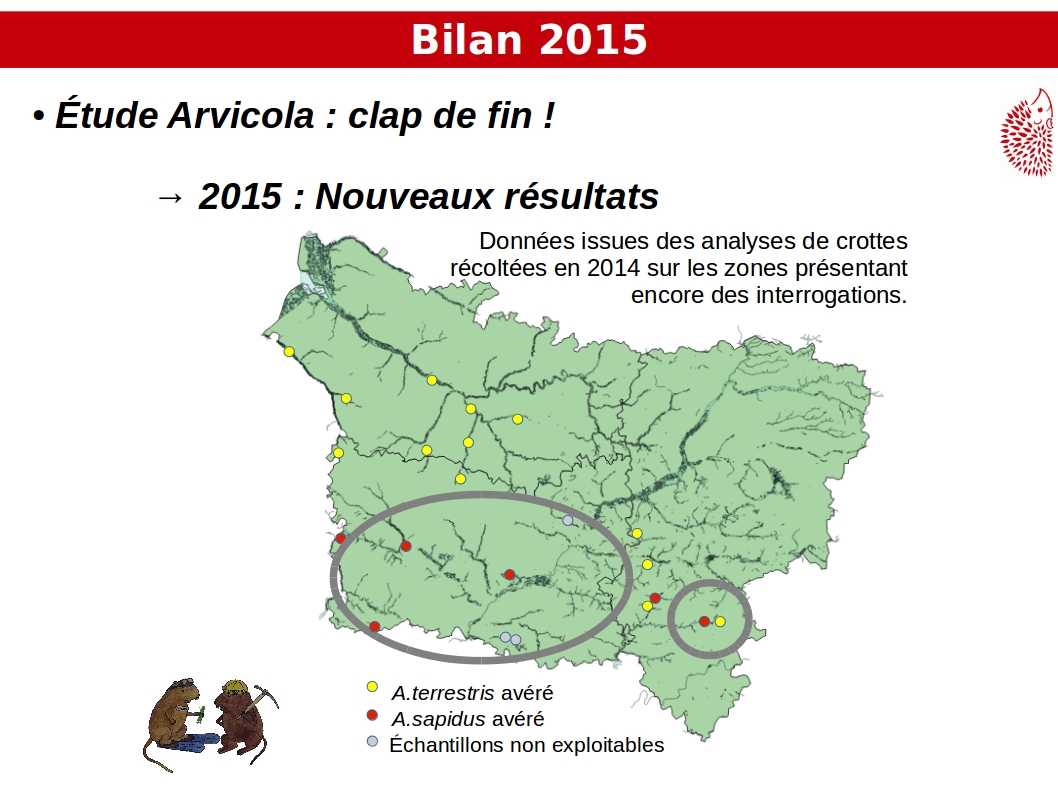 Bilan 2015

• Étude Arvicola : clap de fin !

→ 2015 : Nouveaux résultats

Données issues des analyses de crottes récoltées en 2014 sur les zones présentant encore des interrogations.

A.terrestris avéré
A.sapidus avéré
Échantillons non exploitables